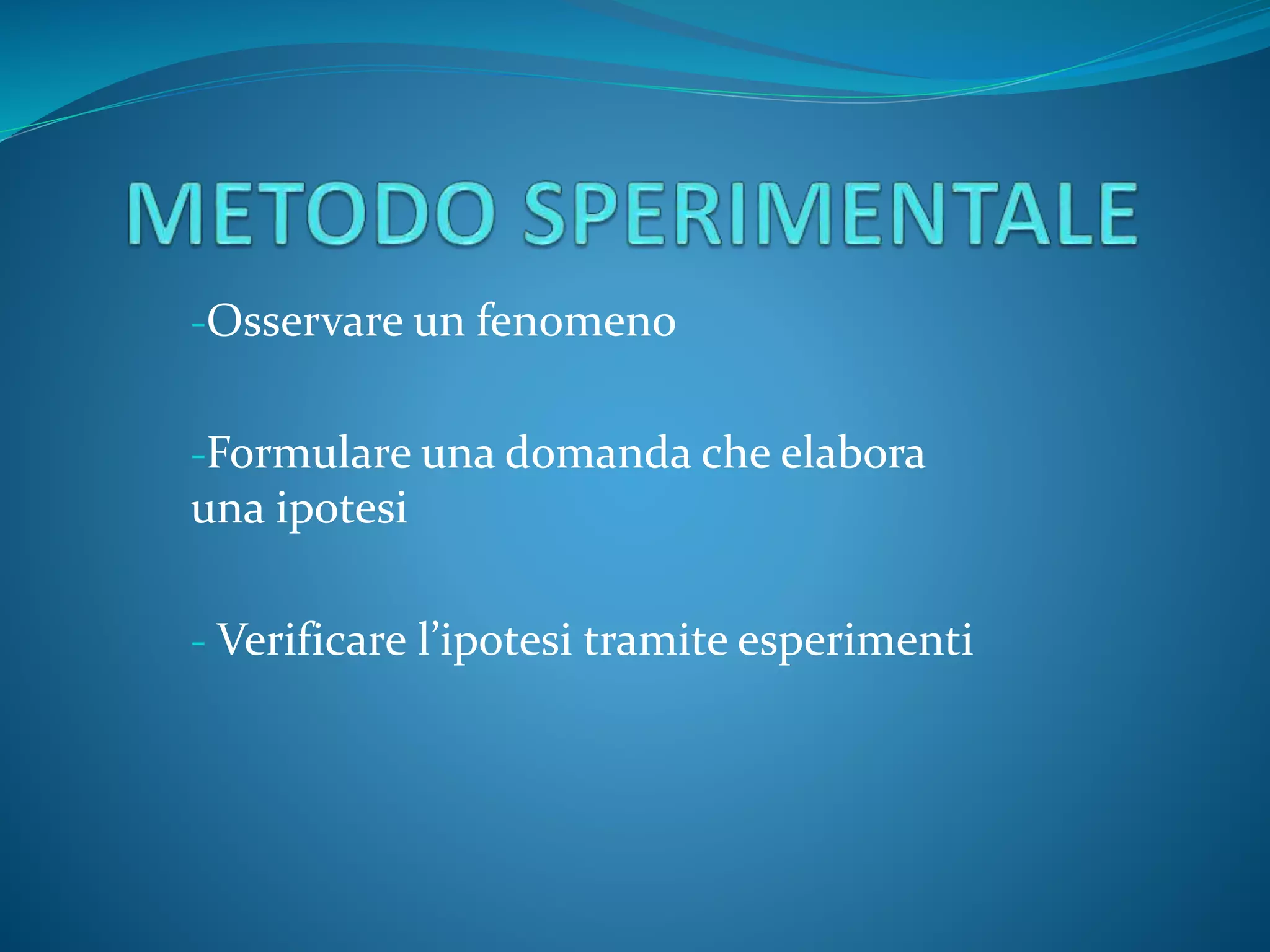 METODO SPERIMENTALE

-Osservare un fenomeno

-Formulare una domanda che elabora una ipotesi

- Verificare l’ipotesi tramite esperimenti